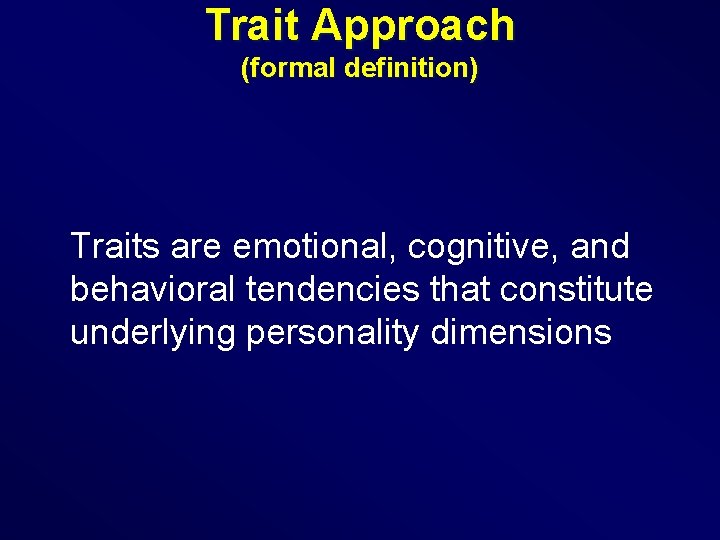 Trait Approach
(formal definition)

Traits are emotional, cognitive, and behavioral tendencies that constitute underlying personality dimensions